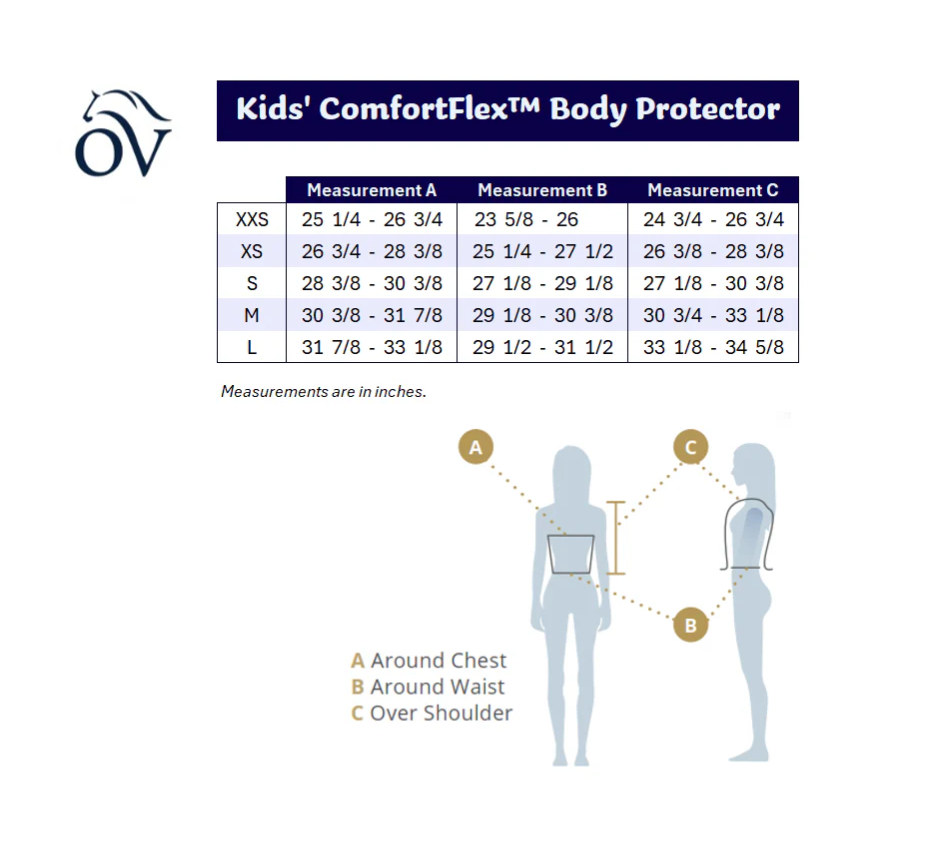 OV

Kids' ComfortFlex™ Body Protector

| | Measurement A | Measurement B | Measurement C |
|---|---|---|---|
| XXS | 25 1/4 - 26 3/4 | 23 5/8 - 26 | 24 3/4 - 26 3/4 |
| XS | 26 3/4 - 28 3/8 | 25 1/4 - 27 1/2 | 26 3/8 - 28 3/8 |
| S | 28 3/8 - 30 3/8 | 27 1/8 - 29 1/8 | 27 1/8 - 30 3/8 |
| M | 30 3/8 - 31 7/8 | 29 1/8 - 30 3/8 | 30 3/4 - 33 1/8 |
| L | 31 7/8 - 33 1/8 | 29 1/2 - 31 1/2 | 33 1/8 - 34 5/8 |

Measurements are in inches.

A

C

B

A Around Chest
B Around Waist
C Over Shoulder